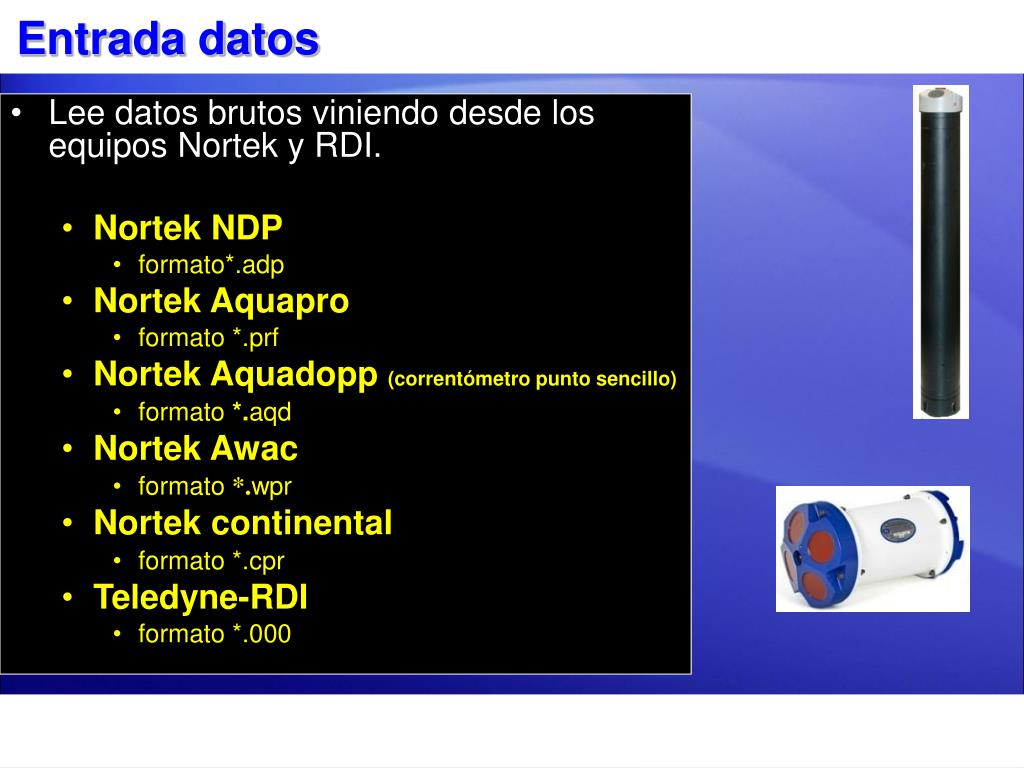 Entrada datos

• Lee datos brutos viniendo desde los equipos Nortek y RDI.

• Nortek NDP
  • formato*.adp
• Nortek Aquapro
  • formato *.prf
• Nortek Aquadopp (correntómetro punto sencillo)
  • formato *.aqd
• Nortek Awac
  • formato *.wpr
• Nortek continental
  • formato *.cpr
• Teledyne-RDI
  • formato *.000